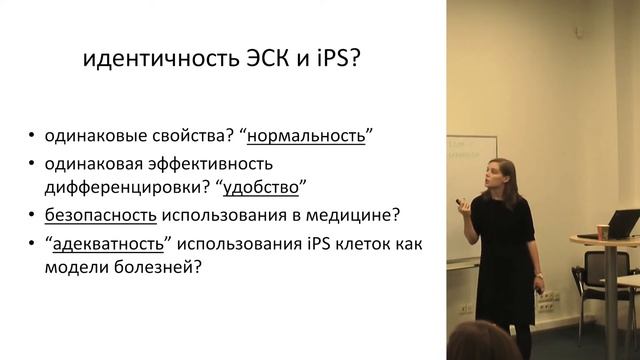 идентичность ЭСК и iPS?

• одинаковые свойства? “нормальность”
• одинаковая эффективность дифференцировки? “удобство”
• безопасность использования в медицине?
• “адекватность” использования iPS клеток как модели болезней?